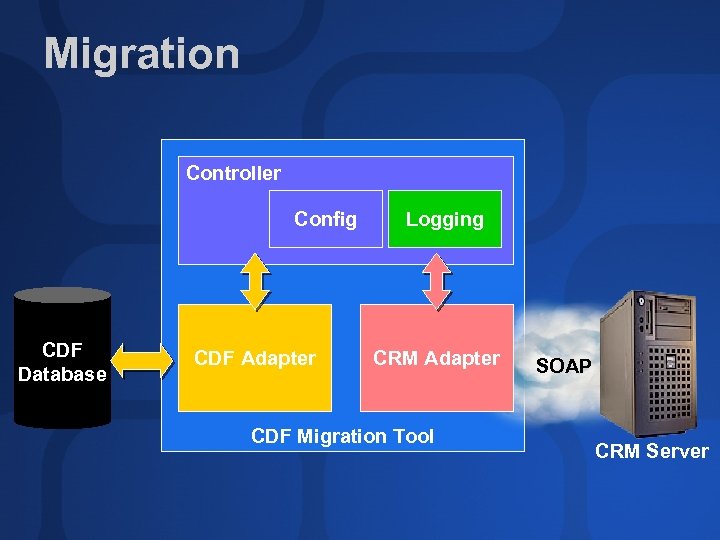 Migration

Controller

Config

Logging

CDF Database

CDF Adapter

CRM Adapter

SOAP

CDF Migration Tool

CRM Server